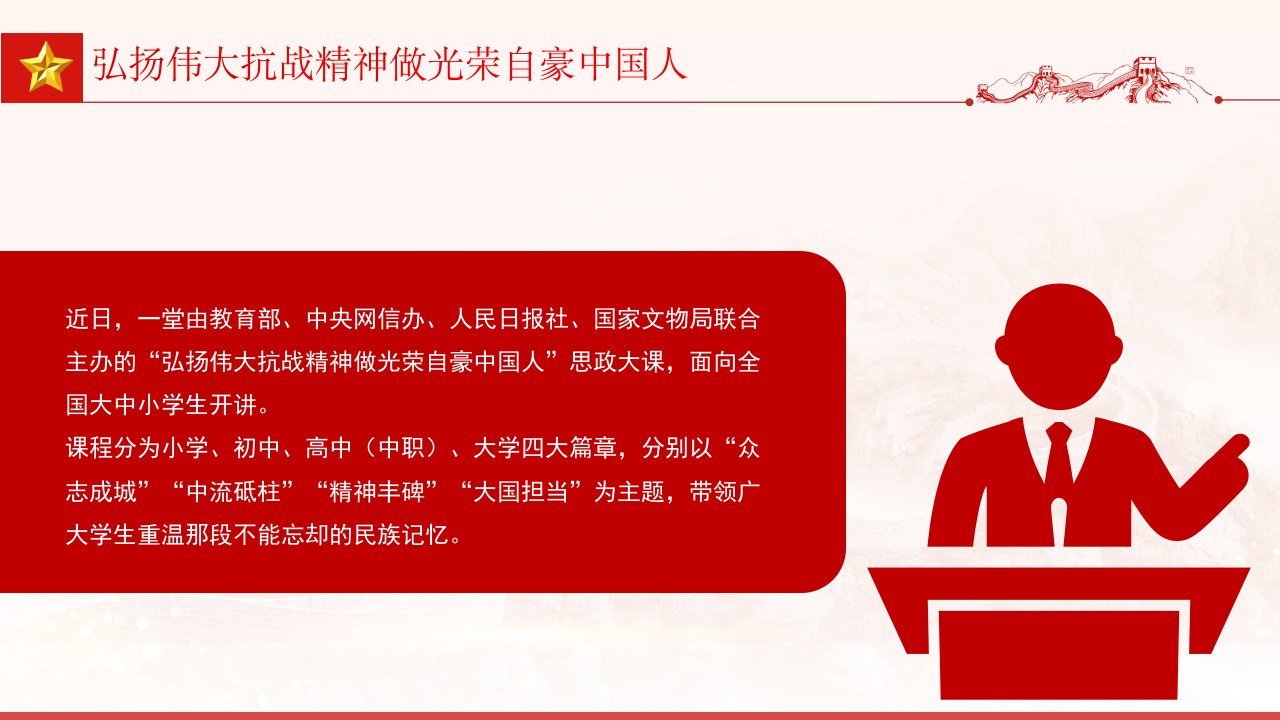 弘扬伟大抗战精神做光荣自豪中国人

近日，一堂由教育部、中央网信办、人民日报社、国家文物局联合主办的“弘扬伟大抗战精神做光荣自豪中国人”思政大课，面向全国大中小学生开讲。
课程分为小学、初中、高中（中职）、大学四大篇章，分别以“众志成城”“中流砥柱”“精神丰碑”“大国担当”为主题，带领广大学生重温那段不能忘却的民族记忆。